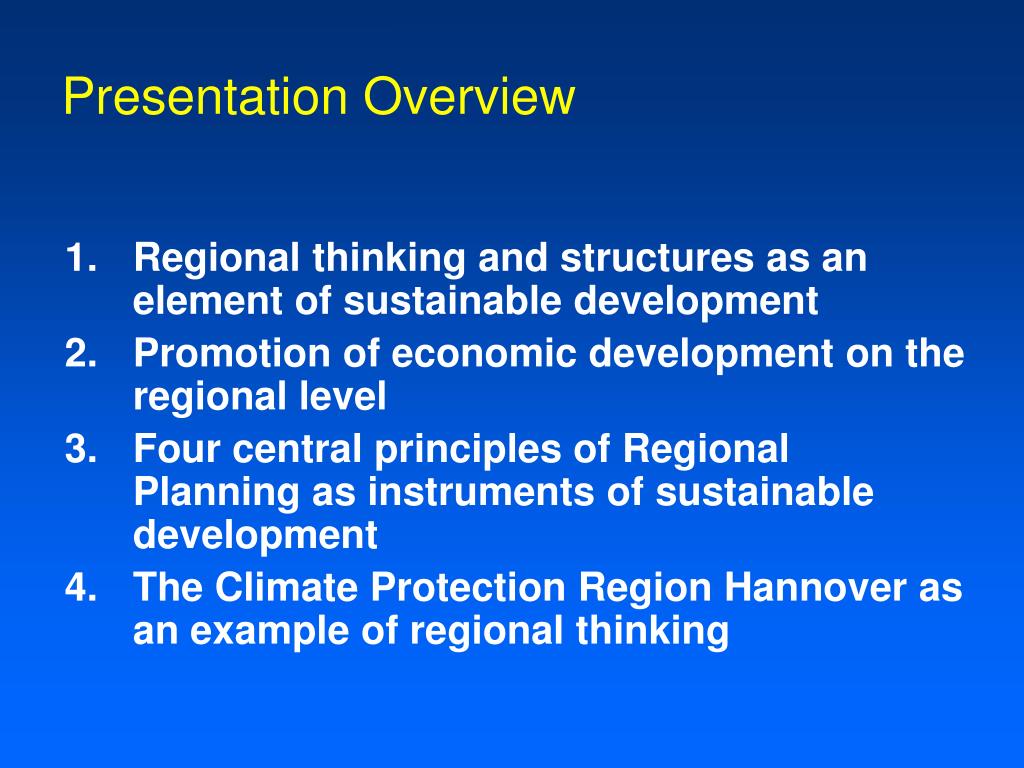 Presentation Overview

1. Regional thinking and structures as an element of sustainable development
2. Promotion of economic development on the regional level
3. Four central principles of Regional Planning as instruments of sustainable development
4. The Climate Protection Region Hannover as an example of regional thinking